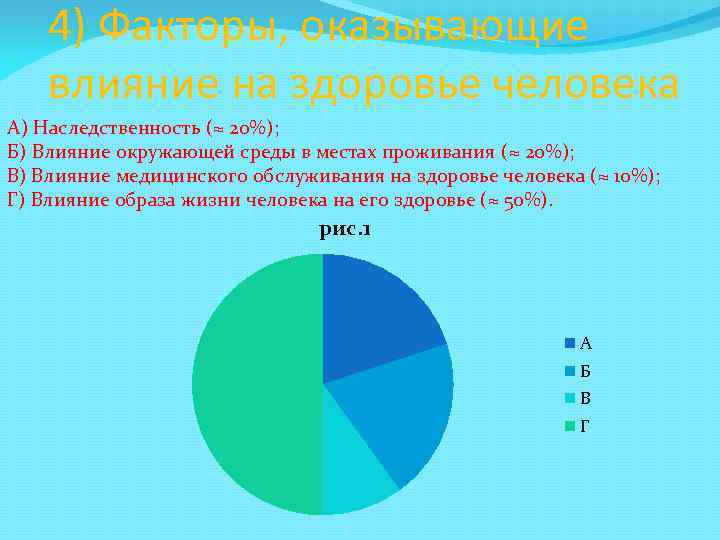 4) Факторы, оказывающие влияние на здоровье человека

А) Наследственность (≈ 20%);
Б) Влияние окружающей среды в местах проживания (≈ 20%);
В) Влияние медицинского обслуживания на здоровье человека (≈ 10%);
Г) Влияние образа жизни человека на его здоровье (≈ 50%).

рис.1

А
Б
В
Г